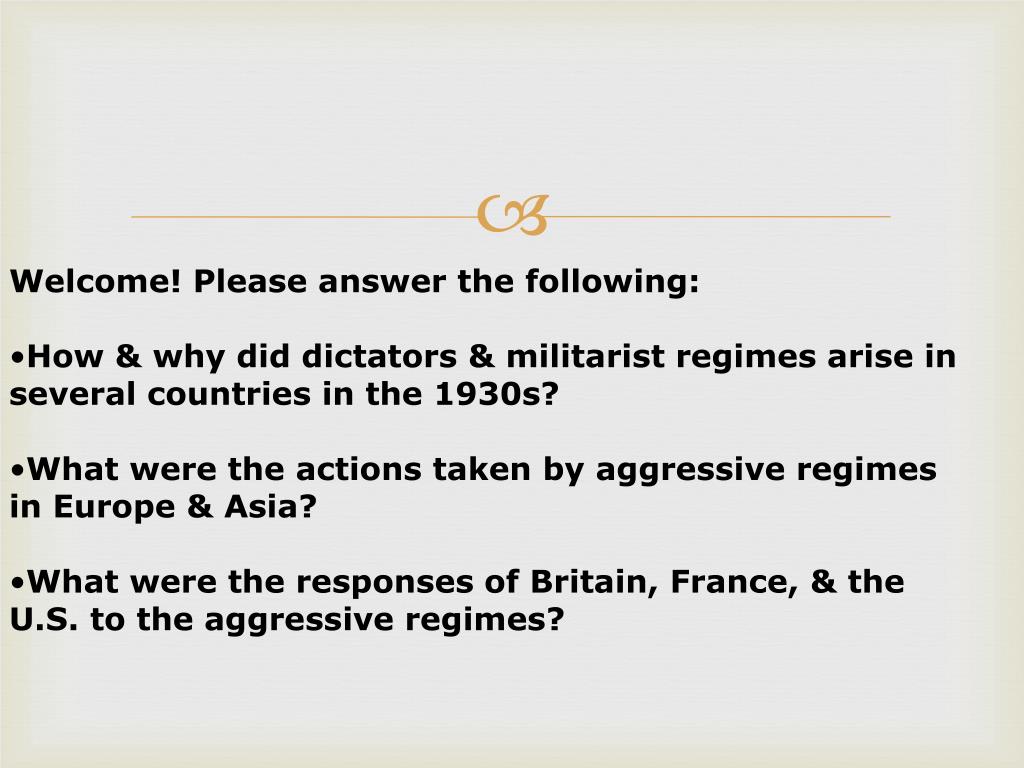 Welcome! Please answer the following:

•How & why did dictators & militarist regimes arise in several countries in the 1930s?

•What were the actions taken by aggressive regimes in Europe & Asia?

•What were the responses of Britain, France, & the U.S. to the aggressive regimes?